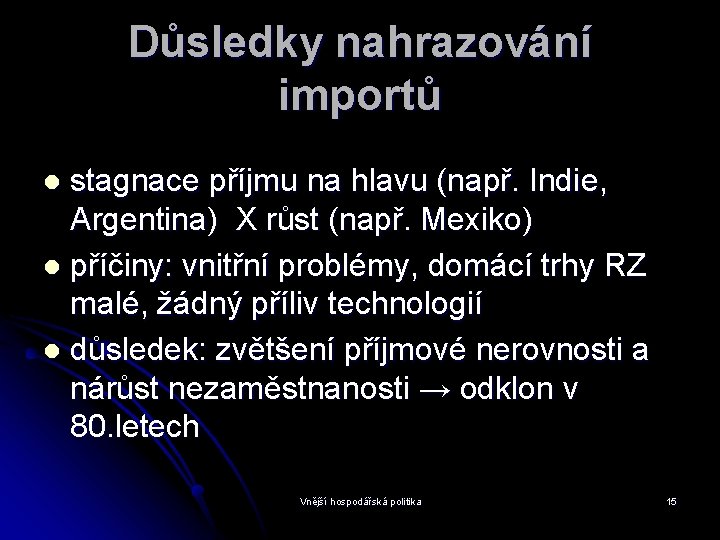 Důsledky nahrazování importů

- stagnace příjmu na hlavu (např. Indie, Argentina)  X růst (např. Mexiko)
- příčiny: vnitřní problémy, domácí trhy RZ malé, žádný příliv technologií
- důsledek: zvětšení příjmové nerovnosti a nárůst nezaměstnanosti → odklon v 80.letech

Vnější hospodářská politika

15